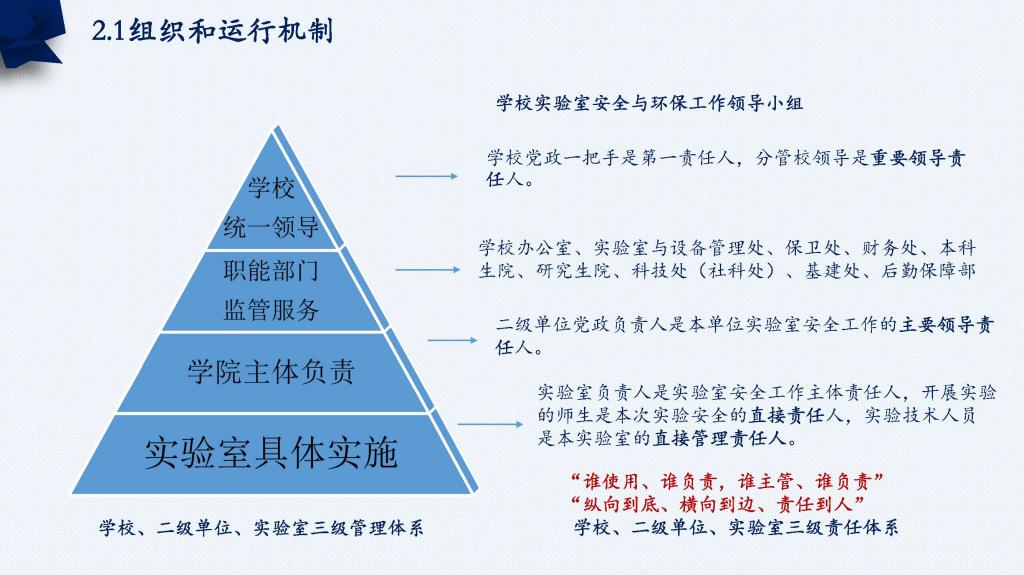 2.1组织和运行机制

学校实验室安全与环保工作领导小组

学校
统一领导

职能部门
监管服务

学院主体负责

实验室具体实施

学校党政一把手是第一责任人，分管校领导是重要领导责任人。

学校办公室、实验室与设备管理处、保卫处、财务处、本科生院、研究生院、科技处（社科处）、基建处、后勤保障部

二级单位党政负责人是本单位实验室安全工作的主要领导责任人。

实验室负责人是实验室安全工作主体责任人，开展实验的师生是本次实验安全的直接责任人，实验技术人员是本实验室的直接管理责任人。

“谁使用、谁负责，谁主管、谁负责”
“纵向到底、横向到边、责任到人”

学校、二级单位、实验室三级管理体系

学校、二级单位、实验室三级责任体系